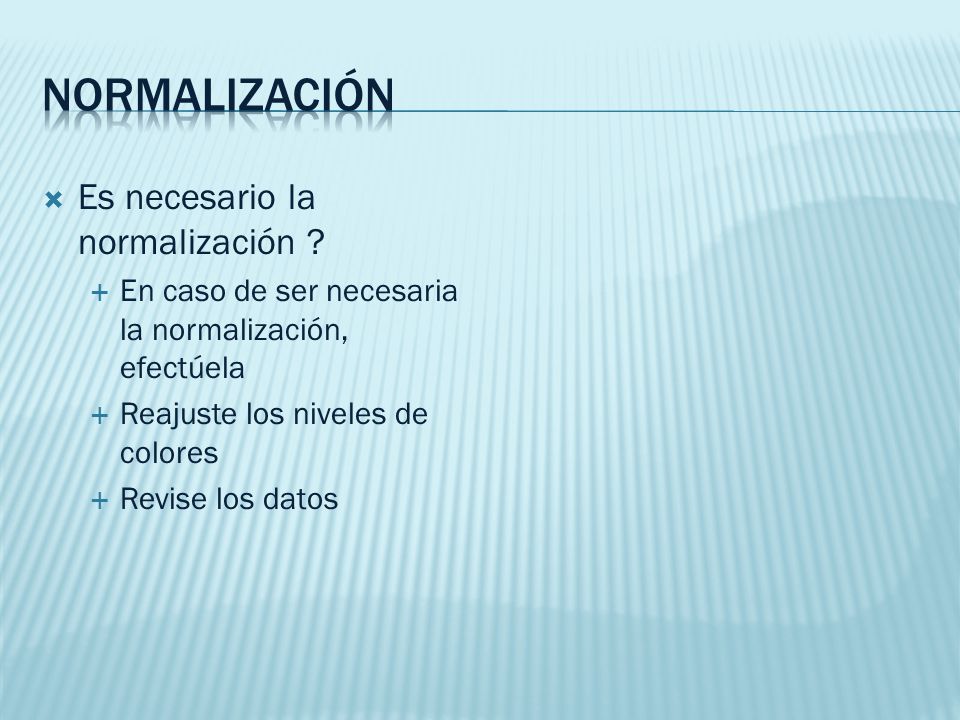 NORMALIZACIÓN

Es necesario la normalización ?

En caso de ser necesaria la normalización, efectúela

Reajuste los niveles de colores

Revise los datos